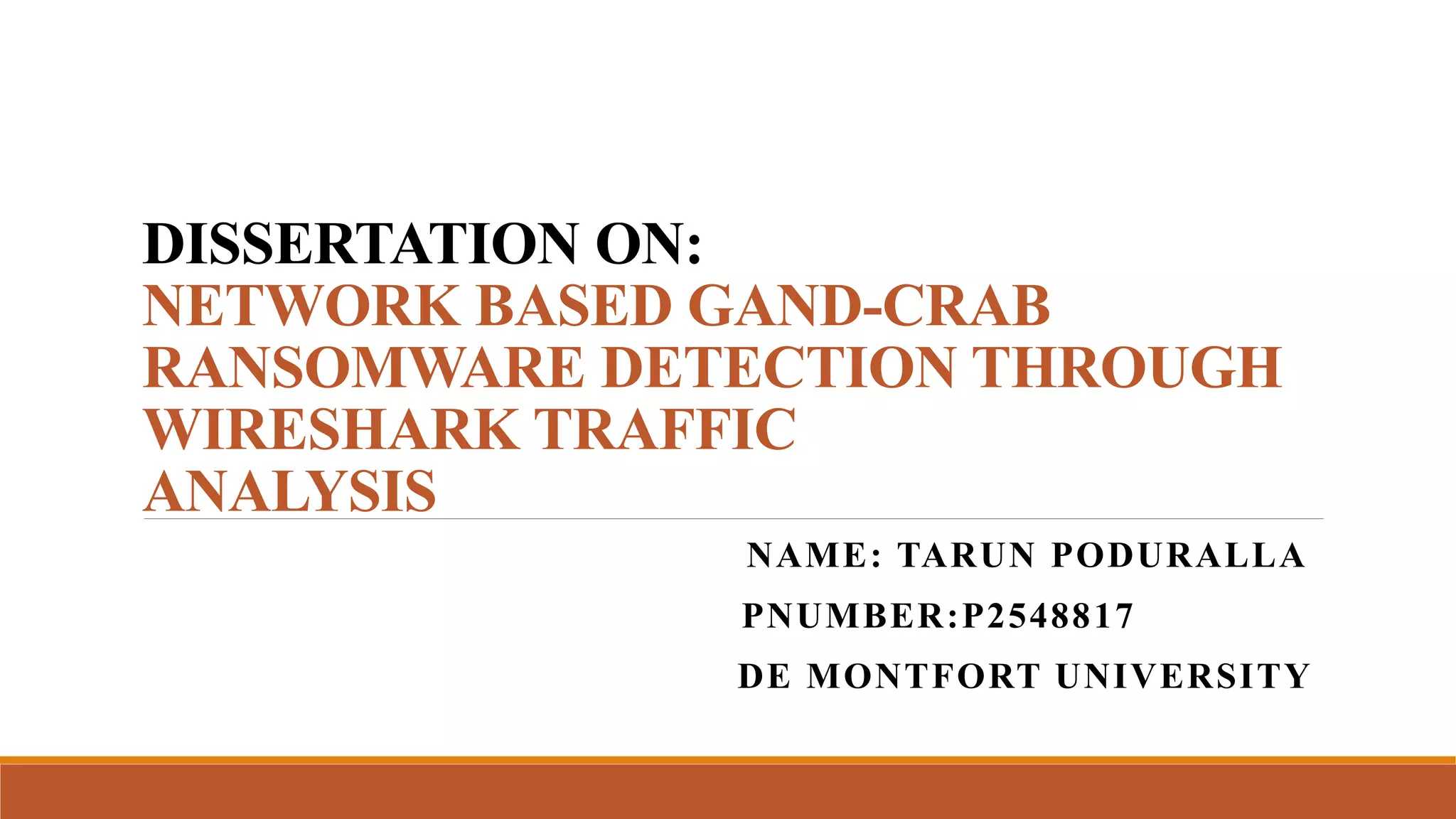 DISSERTATION ON:
NETWORK BASED GAND-CRAB RANSOMWARE DETECTION THROUGH WIRESHARK TRAFFIC ANALYSIS

NAME: TARUN PODURALLA

PNUMBER:P2548817

DE MONTFORT UNIVERSITY